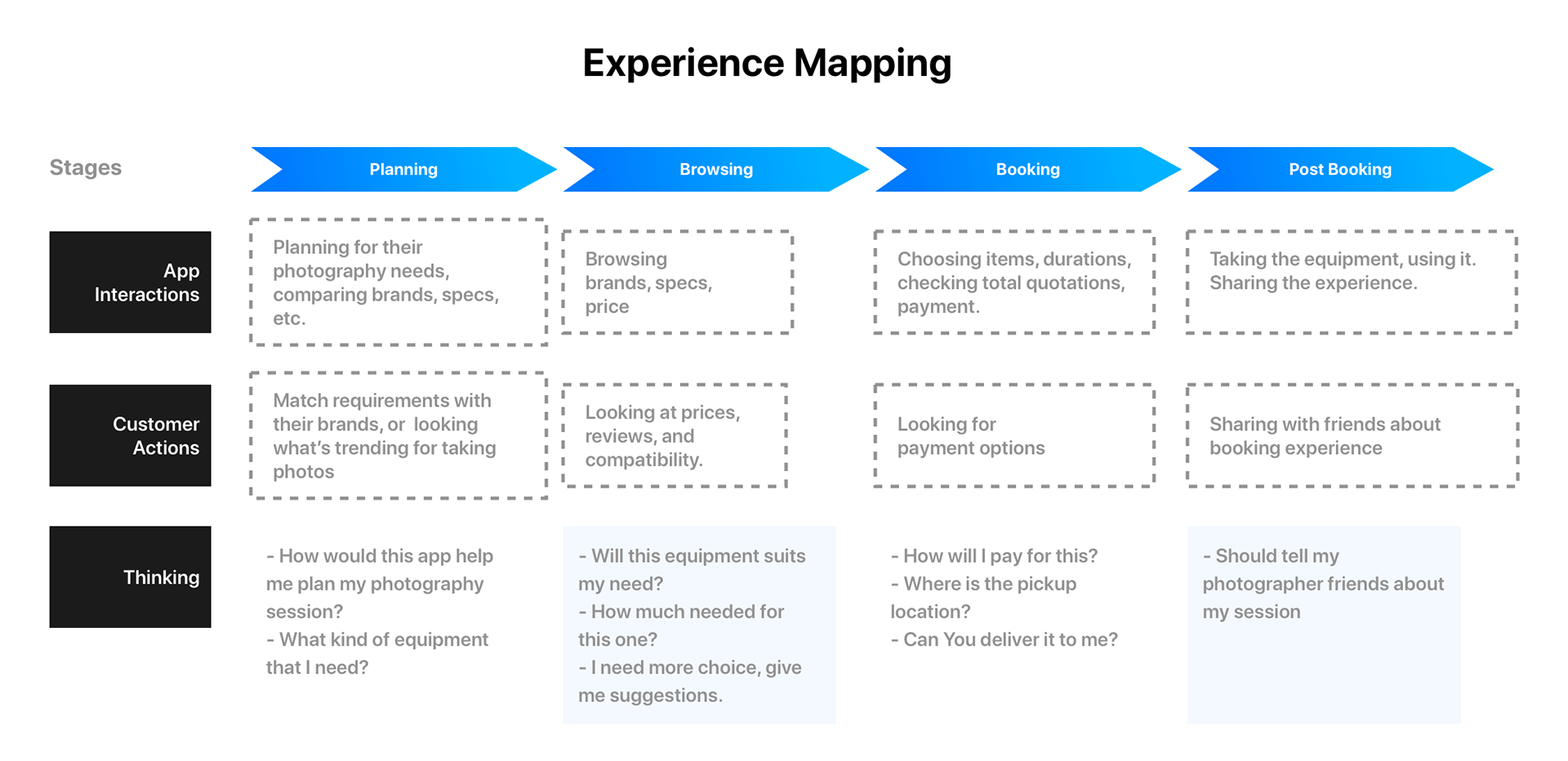 Experience Mapping

| Stages | Planning | Browsing | Booking | Post Booking |
|---|---|---|---|---|
| App Interactions | Planning for their photography needs, comparing brands, specs, etc. | Browsing brands, specs, price | Choosing items, durations, checking total quotations, payment. | Taking the equipment, using it. Sharing the experience. |
| Customer Actions | Match requirements with their brands, or looking what's trending for taking photos | Looking at prices, reviews, and compatibility. | Looking for payment options | Sharing with friends about booking experience |
| Thinking | - How would this app help me plan my photography session? - What kind of equipment that I need? | - Will this equipment suits my need? - How much needed for this one? - I need more choice, give me suggestions. | - How will I pay for this? - Where is the pickup location? - Can You deliver it to me? | - Should tell my photographer friends about my session |